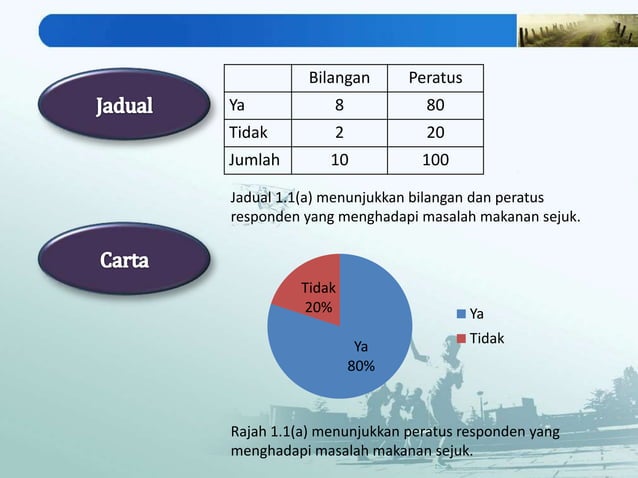 Jadual

|  | Bilangan | Peratus |
|---|---|---|
| Ya | 8 | 80 |
| Tidak | 2 | 20 |
| Jumlah | 10 | 100 |

Jadual 1.1(a) menunjukkan bilangan dan peratus responden yang menghadapi masalah makanan sejuk.

Carta

Tidak 20%

Ya 80%

Ya
Tidak

Rajah 1.1(a) menunjukkan peratus responden yang menghadapi masalah makanan sejuk.